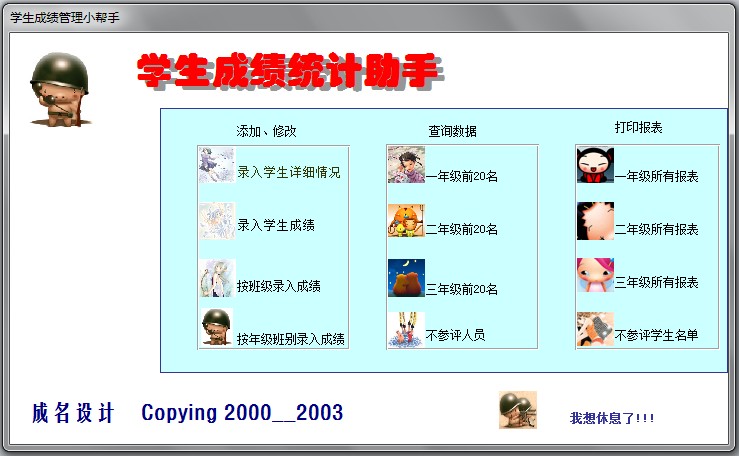 学生成绩管理小帮手

学生成绩统计助手

添加、修改

录入学生详细情况

录入学生成绩

按班级录入成绩

按年级班别录入成绩

查询数据

一年级前20名

二年级前20名

三年级前20名

不参评人员

打印报表

一年级所有报表

二年级所有报表

三年级所有报表

不参评学生名单

成名设计 Copying 2000__2003

我想休息了!!!